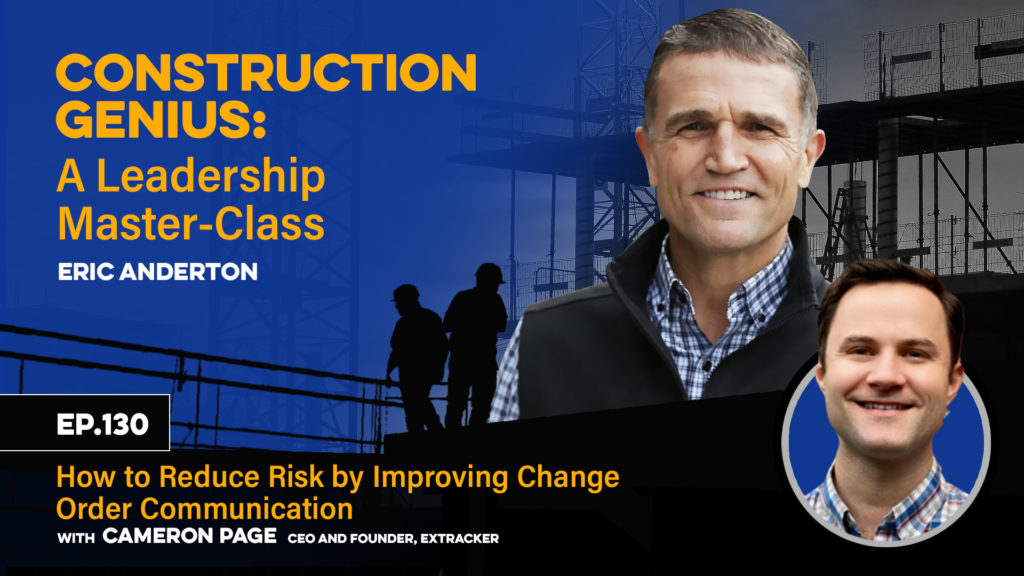 CONSTRUCTION GENIUS:
A Leadership Master-Class

ERIC ANDERTON

EP.130

How to Reduce Risk by Improving Change Order Communication

WITH CAMERON PAGE CEO AND FOUNDER, EXTRACKER